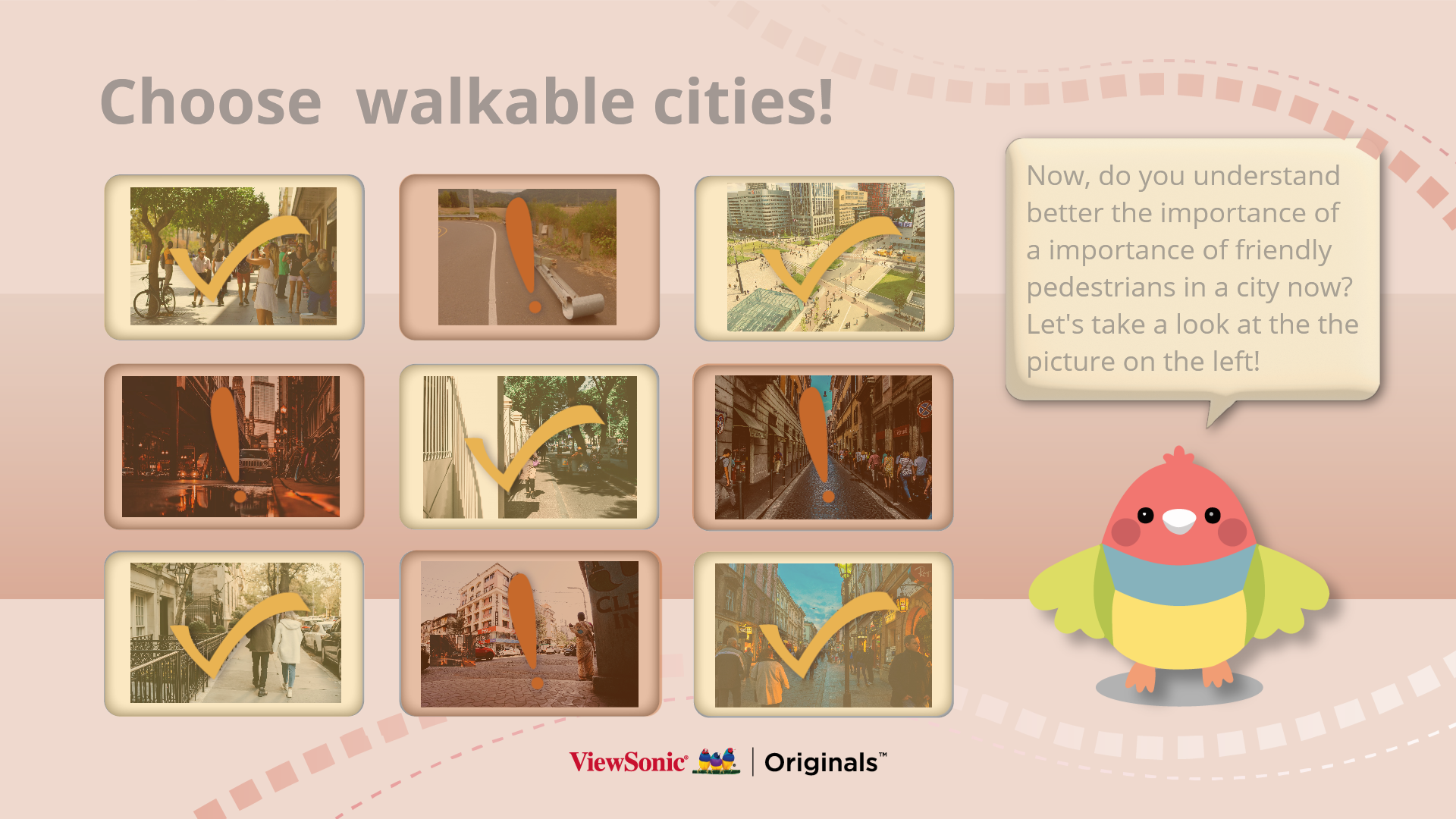 Choose walkable cities!

Now, do you understand better the importance of a importance of friendly pedestrians in a city now? Let's take a look at the the picture on the left!

ViewSonic® | Originals™